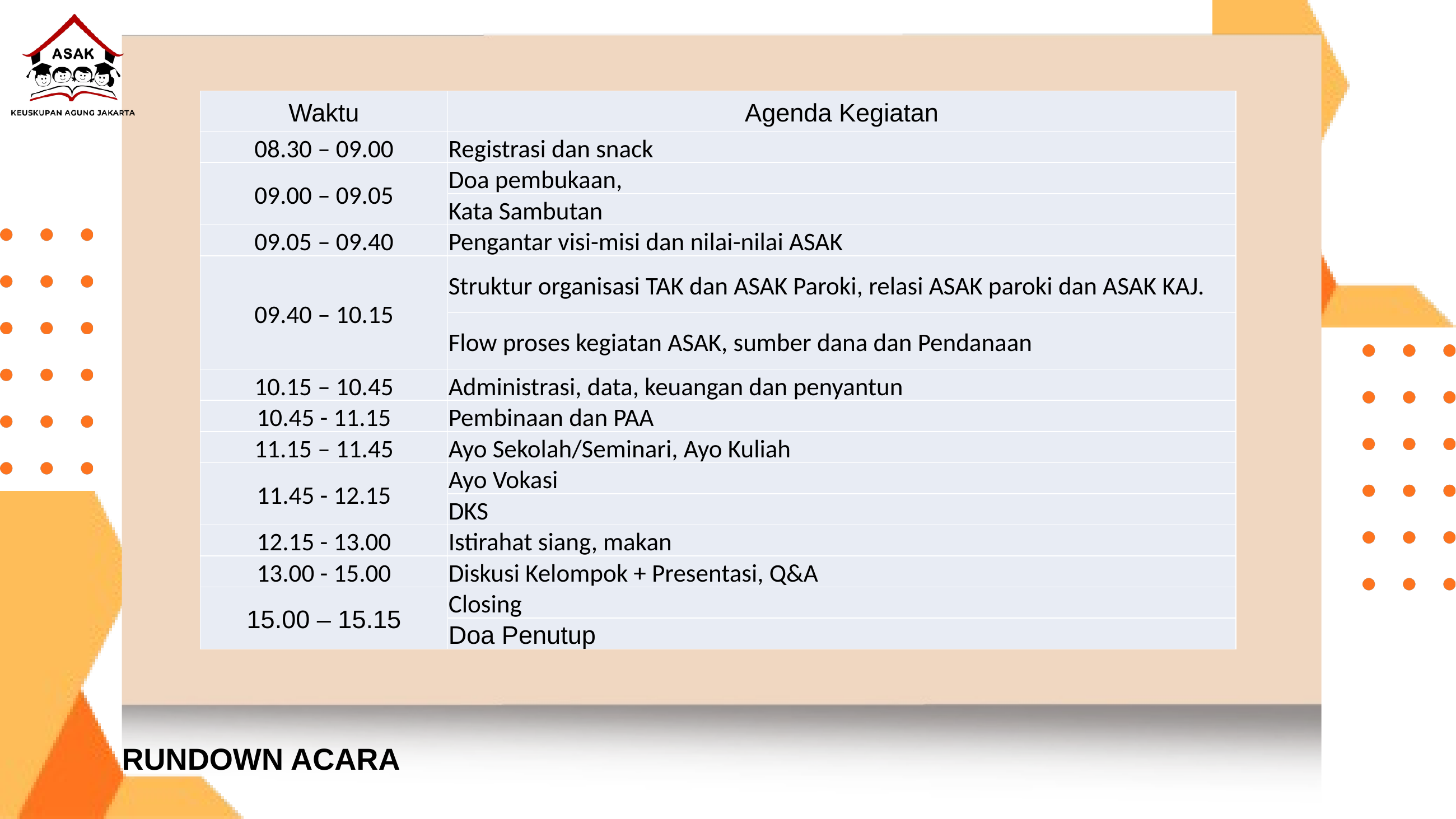 ASAK
KEUSKUPAN AGUNG JAKARTA

| Waktu | Agenda Kegiatan |
|---|---|
| 08.30 – 09.00 | Registrasi dan snack |
| 09.00 – 09.05 | Doa pembukaan, |
| | Kata Sambutan |
| 09.05 – 09.40 | Pengantar visi-misi dan nilai-nilai ASAK |
| 09.40 – 10.15 | Struktur organisasi TAK dan ASAK Paroki, relasi ASAK paroki dan ASAK KAJ. |
| | Flow proses kegiatan ASAK, sumber dana dan Pendanaan |
| 10.15 – 10.45 | Administrasi, data, keuangan dan penyantun |
| 10.45 - 11.15 | Pembinaan dan PAA |
| 11.15 – 11.45 | Ayo Sekolah/Seminari, Ayo Kuliah |
| 11.45 - 12.15 | Ayo Vokasi |
| | DKS |
| 12.15 - 13.00 | Istirahat siang, makan |
| 13.00 - 15.00 | Diskusi Kelompok + Presentasi, Q&A |
| 15.00 – 15.15 | Closing |
| | Doa Penutup |

RUNDOWN ACARA